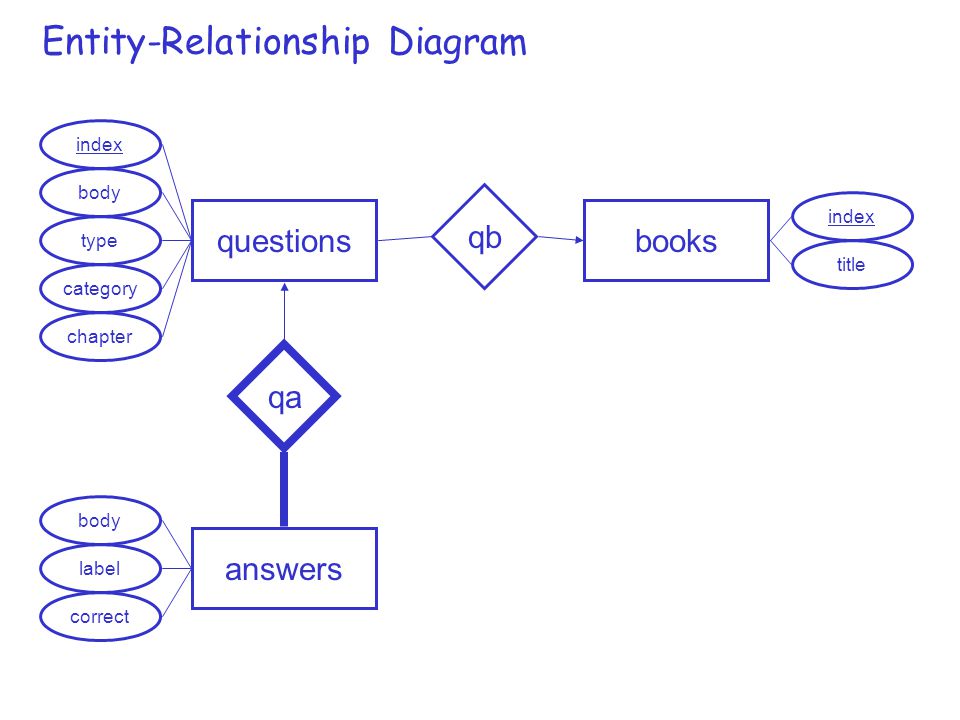 Entity-Relationship Diagram

index
body
type
category
chapter

questions

qb

books

index
title

qa

body
label
correct

answers